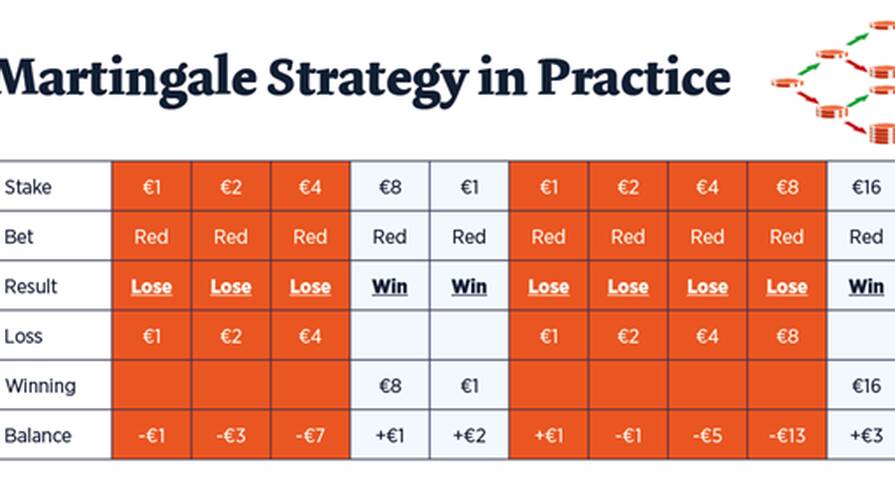 Martingale Strategy in Practice

| Stake | €1 | €2 | €4 | €8 | €1 | €1 | €2 | €4 | €8 | €16 |
|---|---|---|---|---|---|---|---|---|---|---|
| Bet | Red | Red | Red | Red | Red | Red | Red | Red | Red | Red |
| Result | Lose | Lose | Lose | Win | Win | Lose | Lose | Lose | Lose | Win |
| Loss | €1 | €2 | €4 | | | €1 | €2 | €4 | €8 | |
| Winning | | | | €8 | €1 | | | | | €16 |
| Balance | -€1 | -€3 | -€7 | +€1 | +€2 | +€1 | -€1 | -€5 | -€13 | +€3 |